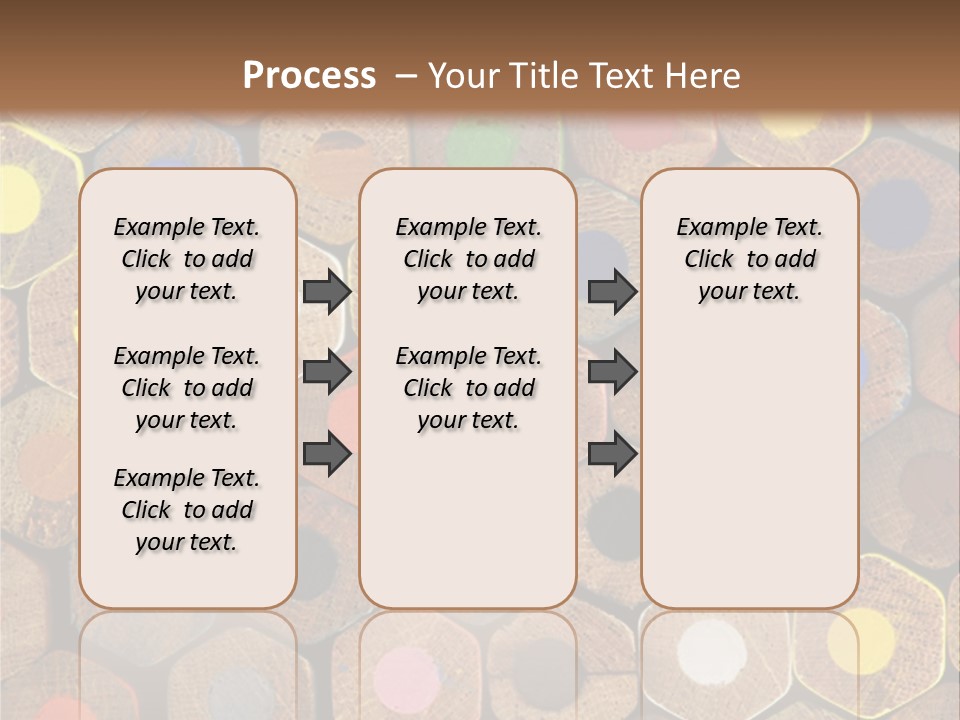 Process – Your Title Text Here

Example Text. Click to add your text.

Example Text. Click to add your text.

Example Text. Click to add your text.

Example Text. Click to add your text.

Example Text. Click to add your text.

Example Text. Click to add your text.